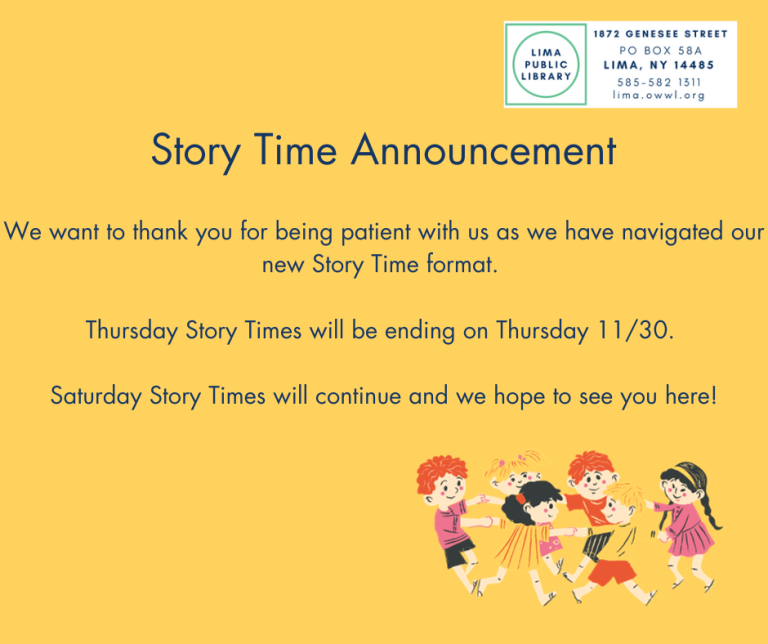 LIMA PUBLIC LIBRARY

1872 GENESEE STREET
PO BOX 58A
LIMA, NY 14485
585-582 1311
lima.owwl.org

Story Time Announcement

We want to thank you for being patient with us as we have navigated our new Story Time format.

Thursday Story Times will be ending on Thursday 11/30.

Saturday Story Times will continue and we hope to see you here!